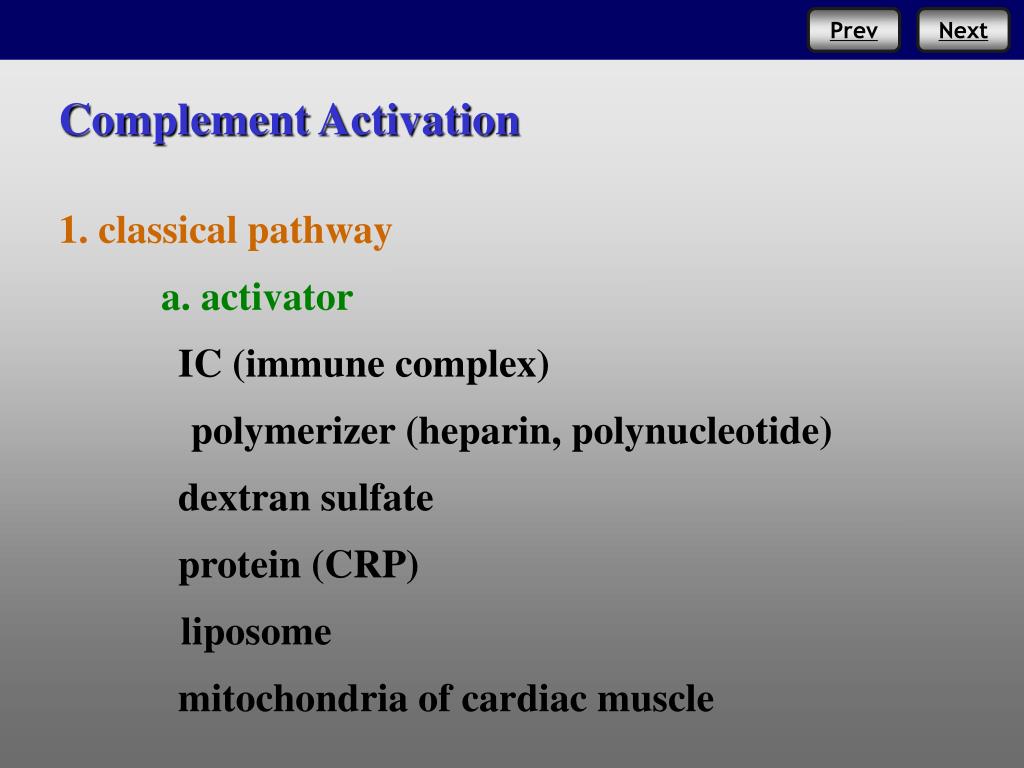 Prev Next

Complement Activation

1. classical pathway

a. activator

IC (immune complex)

polymerizer (heparin, polynucleotide)

dextran sulfate

protein (CRP)

liposome

mitochondria of cardiac muscle